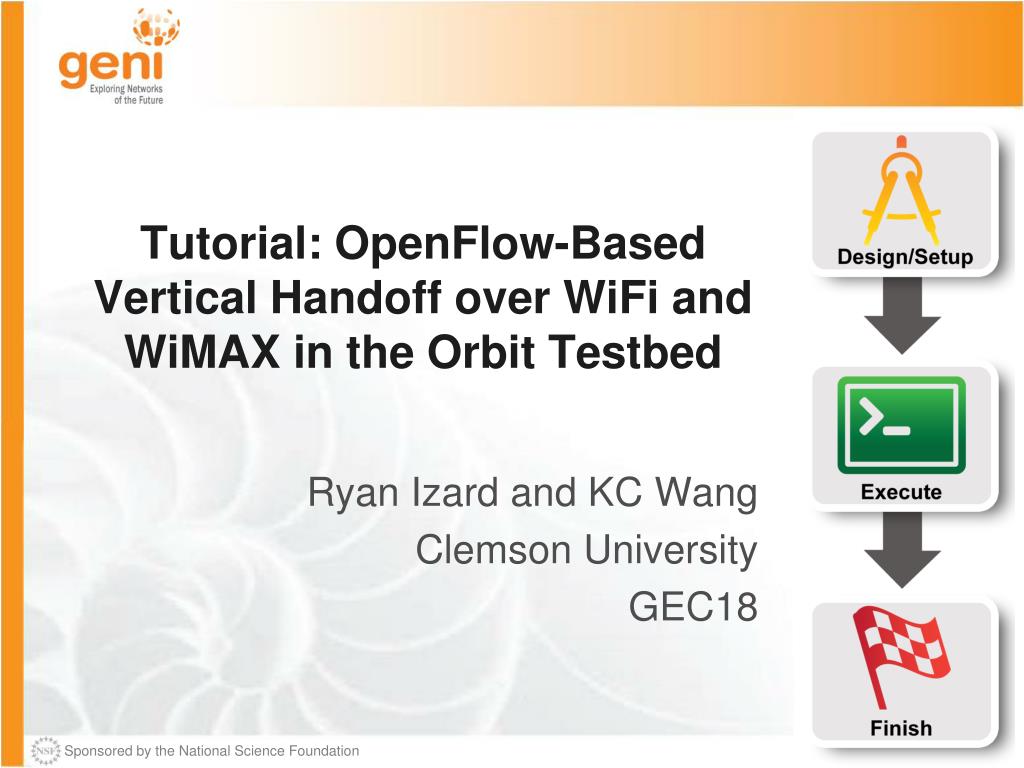 geni
Exploring Networks of the Future

Tutorial: OpenFlow-Based Vertical Handoff over WiFi and WiMAX in the Orbit Testbed

Ryan Izard and KC Wang
Clemson University
GEC18

Design/Setup

Execute

Finish

NSF Sponsored by the National Science Foundation